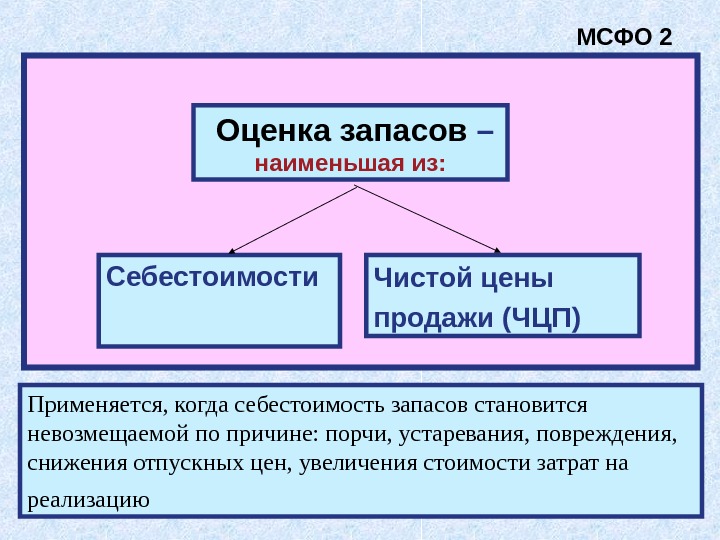 МСФО 2

Оценка запасов – наименьшая из:

Себестоимости

Чистой цены продажи (ЧЦП)

Применяется, когда себестоимость запасов становится невозмещаемой по причине: порчи, устаревания, повреждения, снижения отпускных цен, увеличения стоимости затрат на реализацию